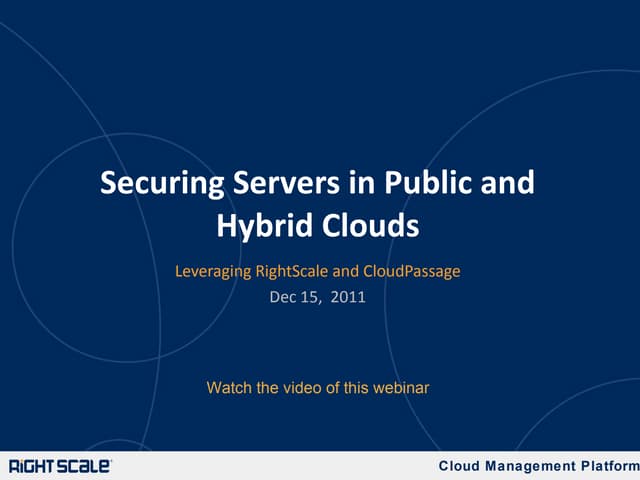 Securing Servers in Public and Hybrid Clouds

Leveraging RightScale and CloudPassage

Dec 15, 2011

Watch the video of this webinar

RIGHTSCALE

Cloud Management Platform